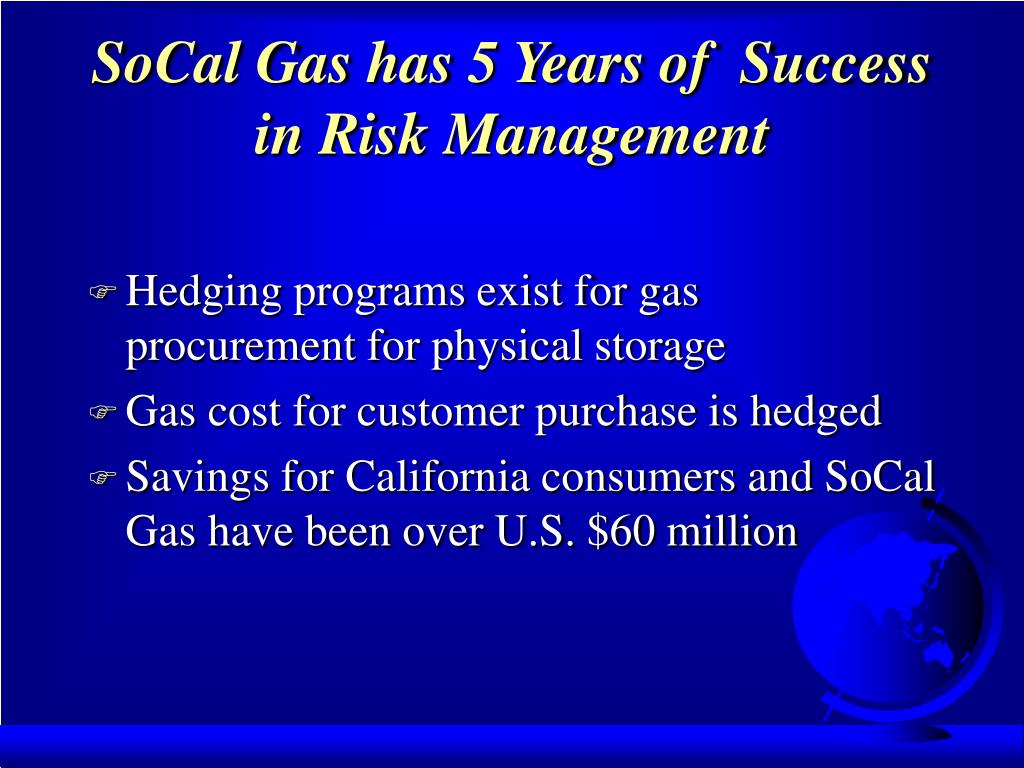 SoCal Gas has 5 Years of Success in Risk Management

☞ Hedging programs exist for gas procurement for physical storage

☞ Gas cost for customer purchase is hedged

☞ Savings for California consumers and SoCal Gas have been over U.S. \$60 million